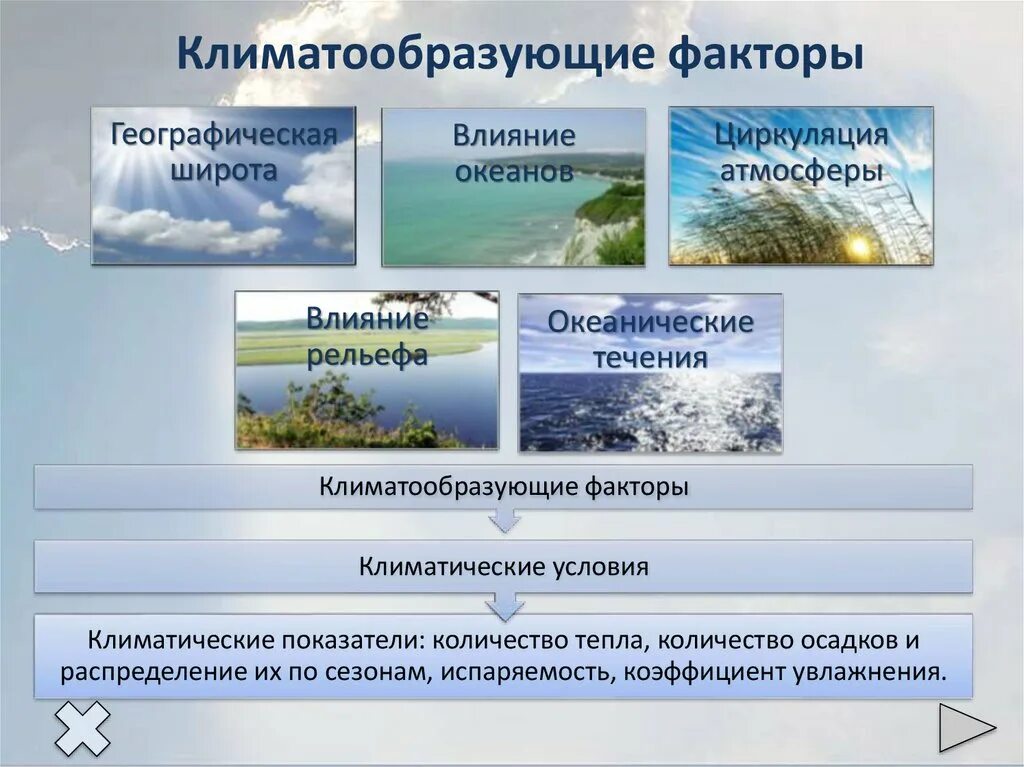 Климатообразующие факторы

Географическая широта

Влияние океанов

Циркуляция атмосферы

Влияние рельефа

Океанические течения

Климатообразующие факторы

Климатические условия

Климатические показатели: количество тепла, количество осадков и распределение их по сезонам, испаряемость, коэффициент увлажнения.